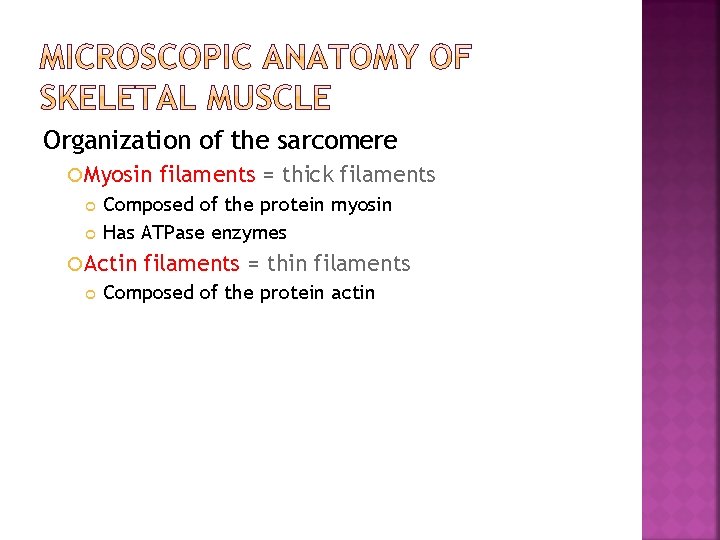 MICROSCOPIC ANATOMY OF SKELETAL MUSCLE

Organization of the sarcomere

• Myosin filaments = thick filaments
• Composed of the protein myosin
• Has ATPase enzymes
• Actin filaments = thin filaments
• Composed of the protein actin